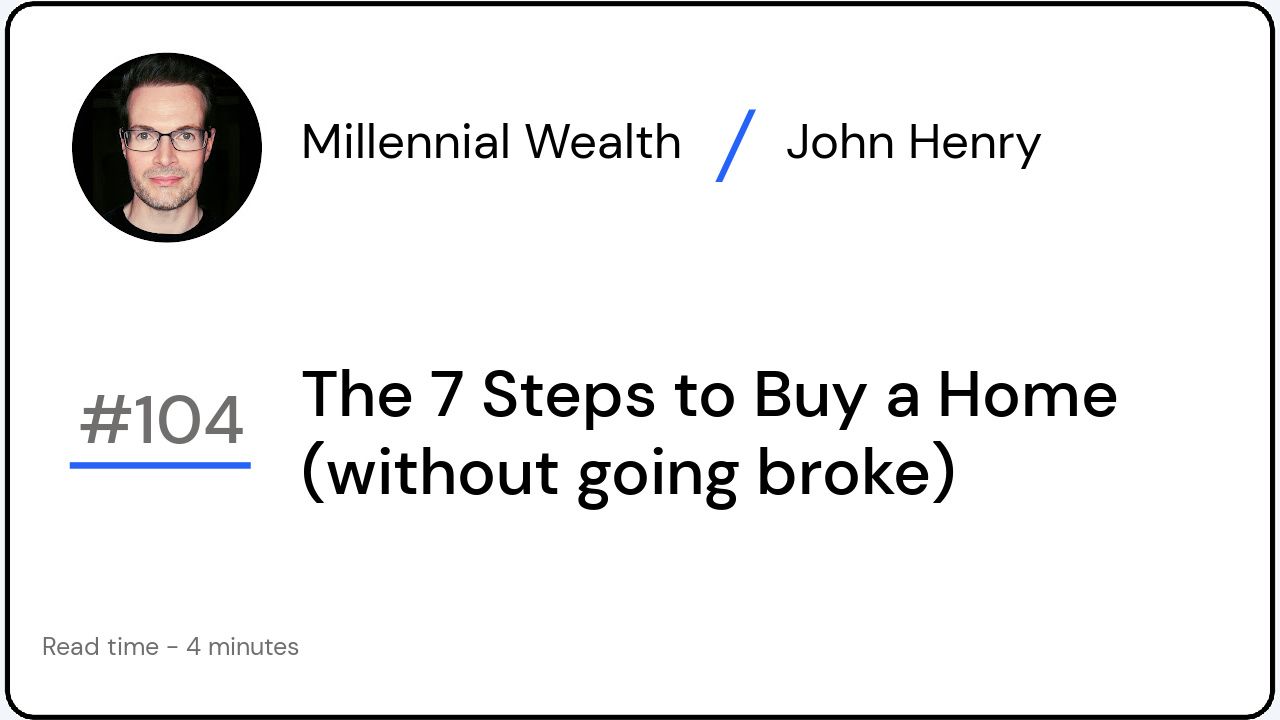 Millennial Wealth / John Henry

#104

The 7 Steps to Buy a Home (without going broke)

Read time - 4 minutes